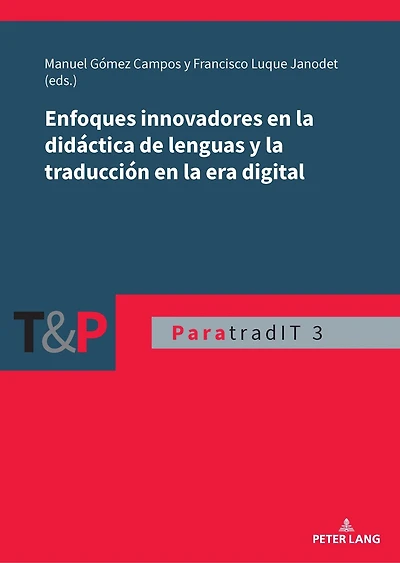 Manuel Gómez Campos y Francisco Luque Janodet (eds.)

Enfoques innovadores en la didáctica de lenguas y la traducción en la era digital

T&P

ParatradIT 3

PETER LANG